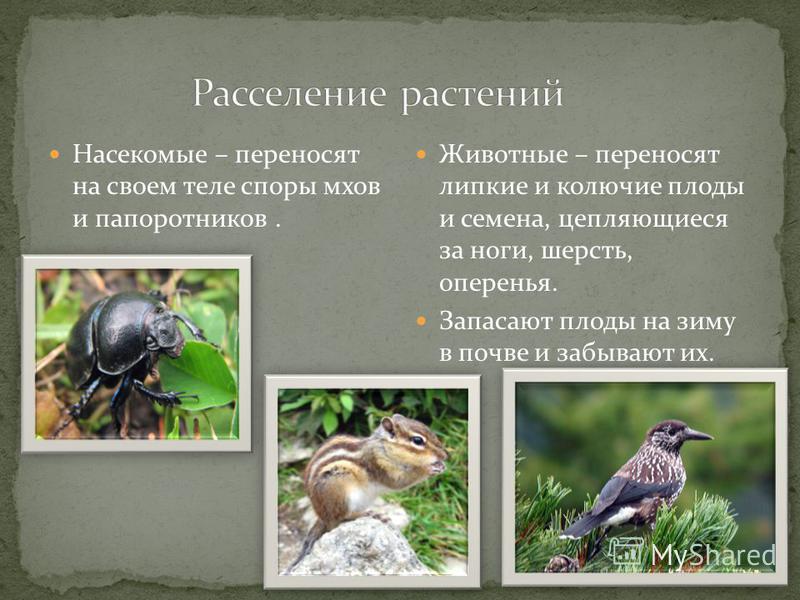 Расселение растений

Насекомые – переносят на своем теле споры мхов и папоротников .

Животные – переносят липкие и колючие плоды и семена, цепляющиеся за ноги, шерсть, оперенья.

Запасают плоды на зиму в почве и забывают их.

MyShared